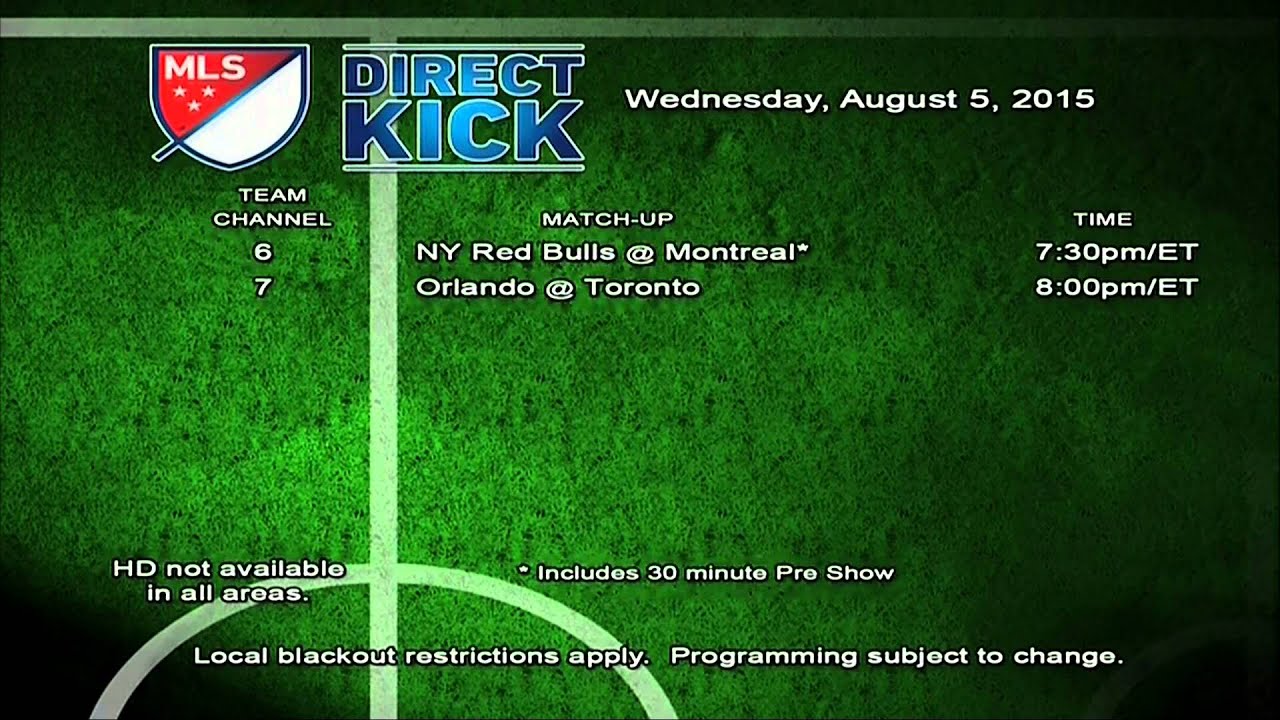 MLS

DIRECT KICK

Wednesday, August 5, 2015

| TEAM CHANNEL | MATCH-UP | TIME |
|---|---|---|
| 6 | NY Red Bulls @ Montreal* | 7:30pm/ET |
| 7 | Orlando @ Toronto | 8:00pm/ET |

HD not available in all areas.

* Includes 30 minute Pre Show

Local blackout restrictions apply. Programming subject to change.